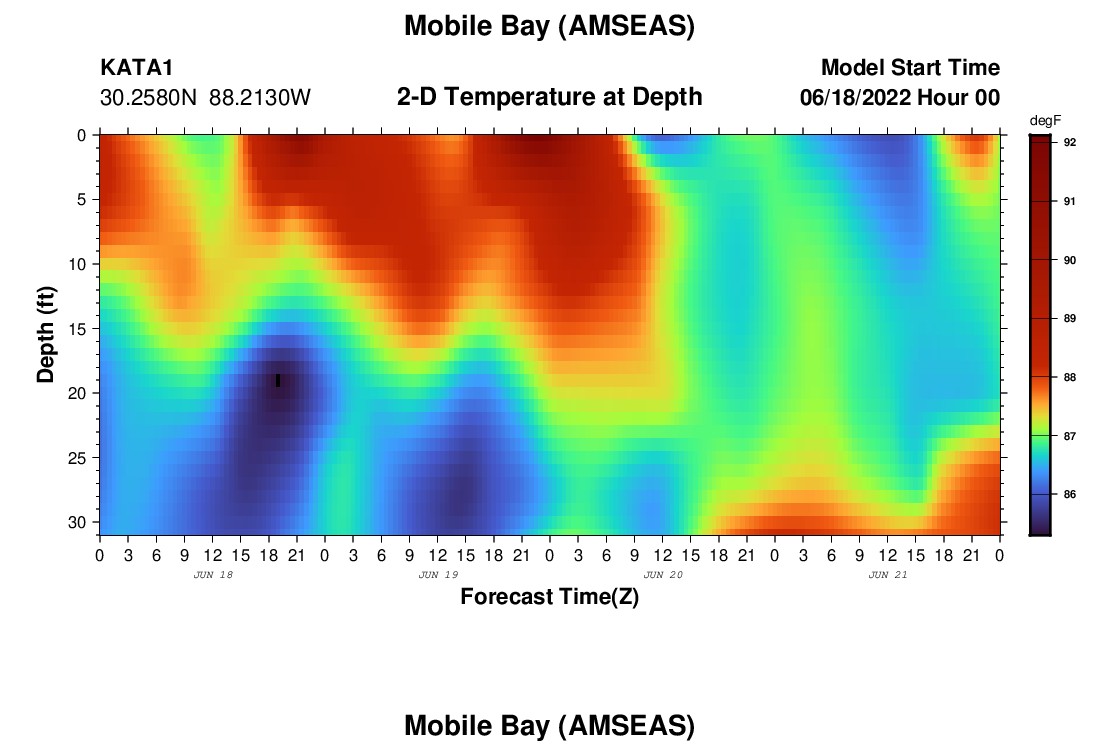 Mobile Bay (AMSEAS)

KATA1
30.2580N 88.2130W

2-D Temperature at Depth

Model Start Time
06/18/2022 Hour 00

degF
92
91
90
89
88
87
86

Depth (ft)
0
5
10
15
20
25
30

0 3 6 9 12 15 18 21 0 3 6 9 12 15 18 21 0 3 6 9 12 15 18 21 0 3 6 9 12 15 18 21 0
JUN 18
JUN 19
JUN 20
JUN 21

Forecast Time(Z)

Mobile Bay (AMSEAS)